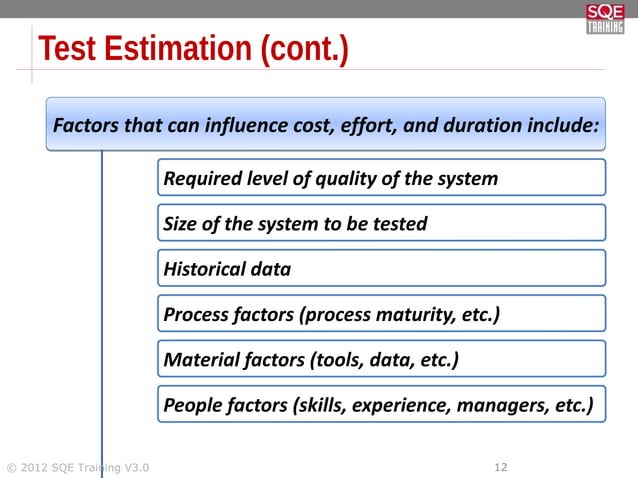 SQE TRAINING

Test Estimation (cont.)

Factors that can influence cost, effort, and duration include:

Required level of quality of the system

Size of the system to be tested

Historical data

Process factors (process maturity, etc.)

Material factors (tools, data, etc.)

People factors (skills, experience, managers, etc.)

© 2012 SQE Training V3.0

12